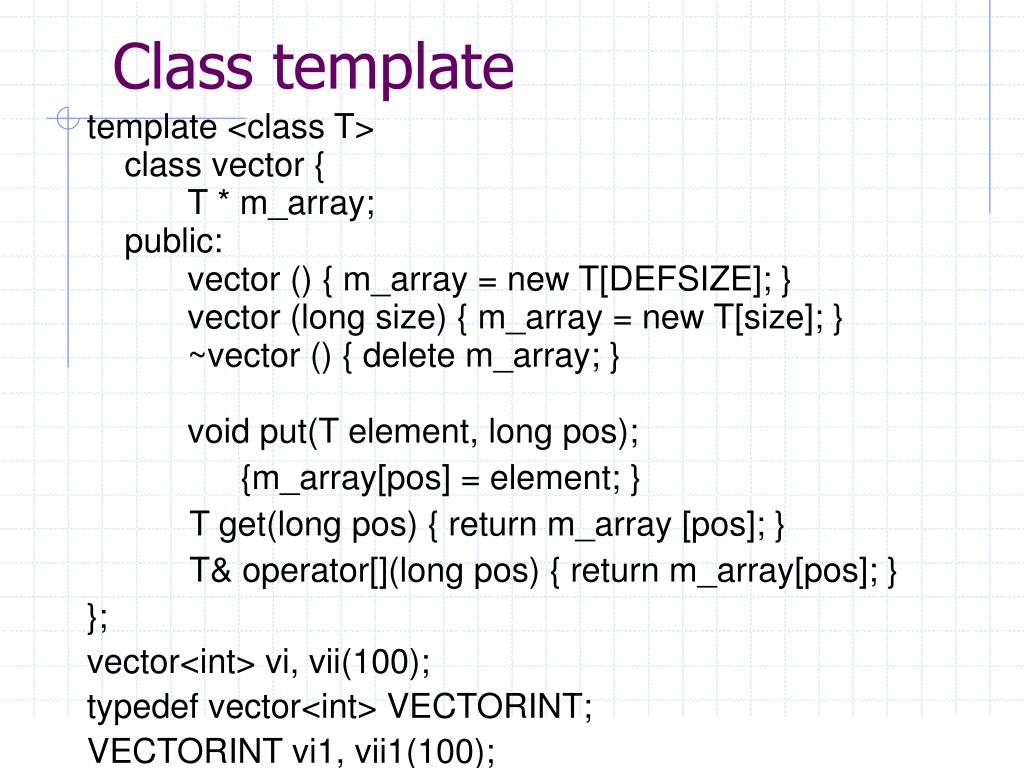 Class template

template <class T>
class vector {
T * m_array;
public:
vector () { m_array = new T[DEFSIZE]; }
vector (long size) { m_array = new T[size]; }
~vector () { delete m_array; }

void put(T element, long pos);
{m_array[pos] = element; }
T get(long pos) { return m_array [pos]; }
T& operator[](long pos) { return m_array[pos]; }
};
vector<int> vi, vii(100);
typedef vector<int> VECTORINT;
VECTORINT vi1, vii1(100);